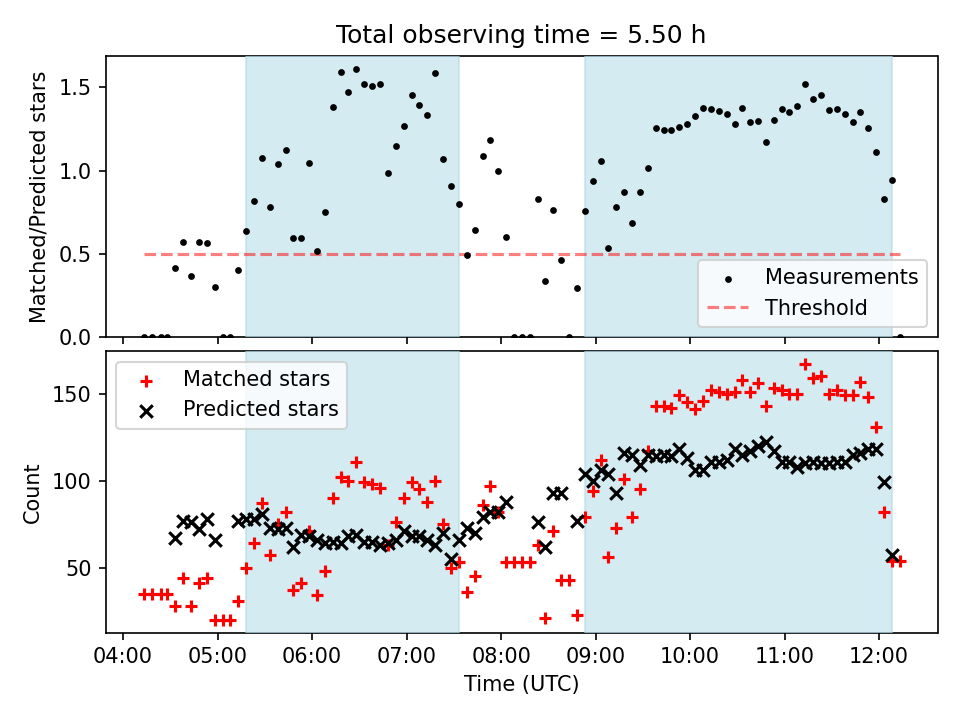 Total observing time = 5.50 h

Matched/Predicted stars

1.5
1.0
0.5
0.0

Measurements
Threshold

Matched stars
Predicted stars

Count

150
100
50

04:00 05:00 06:00 07:00 08:00 09:00 10:00 11:00 12:00

Time (UTC)